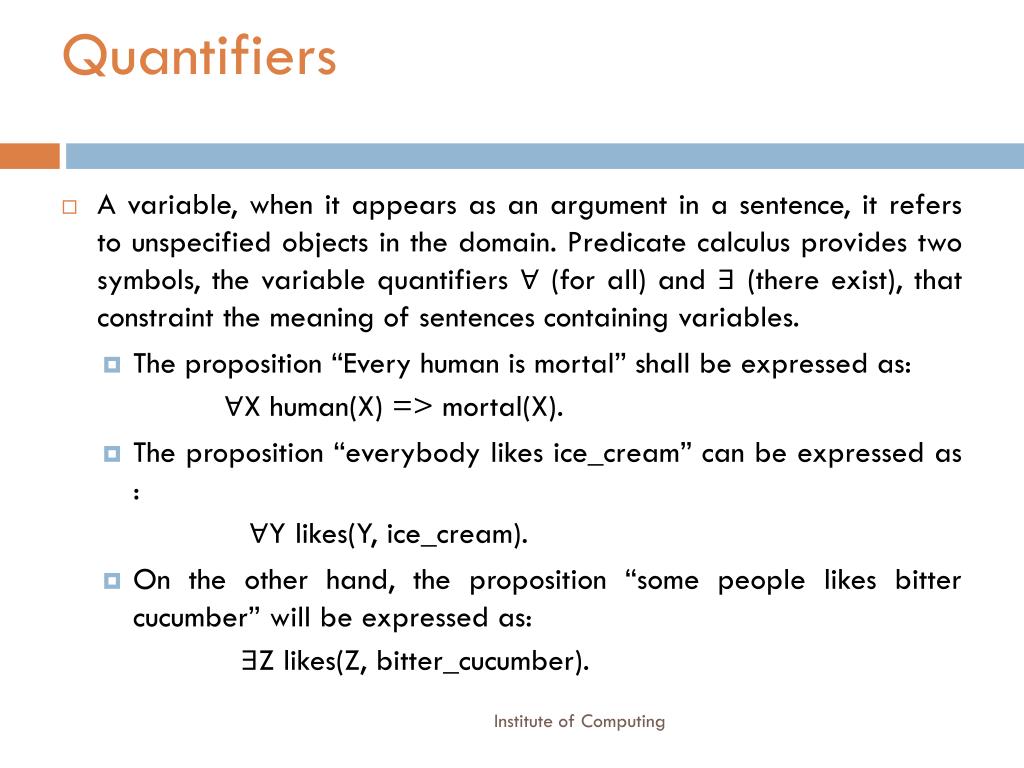 Quantifiers

A variable, when it appears as an argument in a sentence, it refers to unspecified objects in the domain. Predicate calculus provides two symbols, the variable quantifiers $\forall$ (for all) and $\exists$ (there exist), that constraint the meaning of sentences containing variables.

The proposition “Every human is mortal” shall be expressed as:

$\forall$X human(X) => mortal(X).

The proposition “everybody likes ice_cream” can be expressed as :

$\forall$Y likes(Y, ice_cream).

On the other hand, the proposition “some people likes bitter cucumber” will be expressed as:

$\exists$Z likes(Z, bitter_cucumber).

Institute of Computing